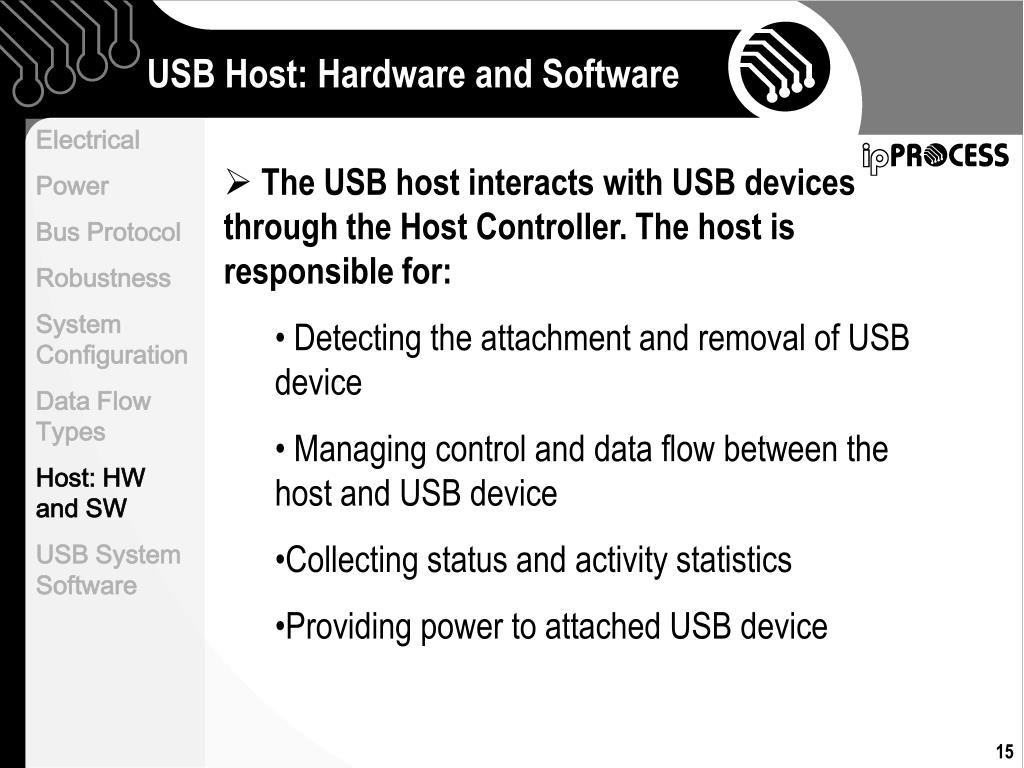 USB Host: Hardware and Software

Electrical

Power

Bus Protocol

Robustness

System Configuration

Data Flow Types

Host: HW and SW

USB System Software

ipPROCESS

➢ The USB host interacts with USB devices through the Host Controller. The host is responsible for:

• Detecting the attachment and removal of USB device

• Managing control and data flow between the host and USB device

•Collecting status and activity statistics

•Providing power to attached USB device

15